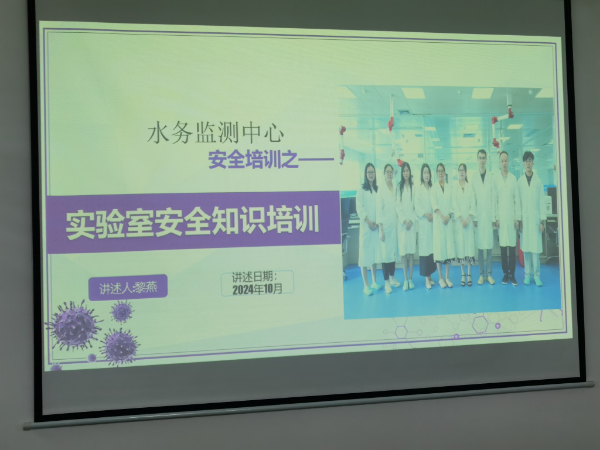 水务监测中心

安全培训之——

实验室安全知识培训

讲述人:黎燕

讲述日期:
2024年10月